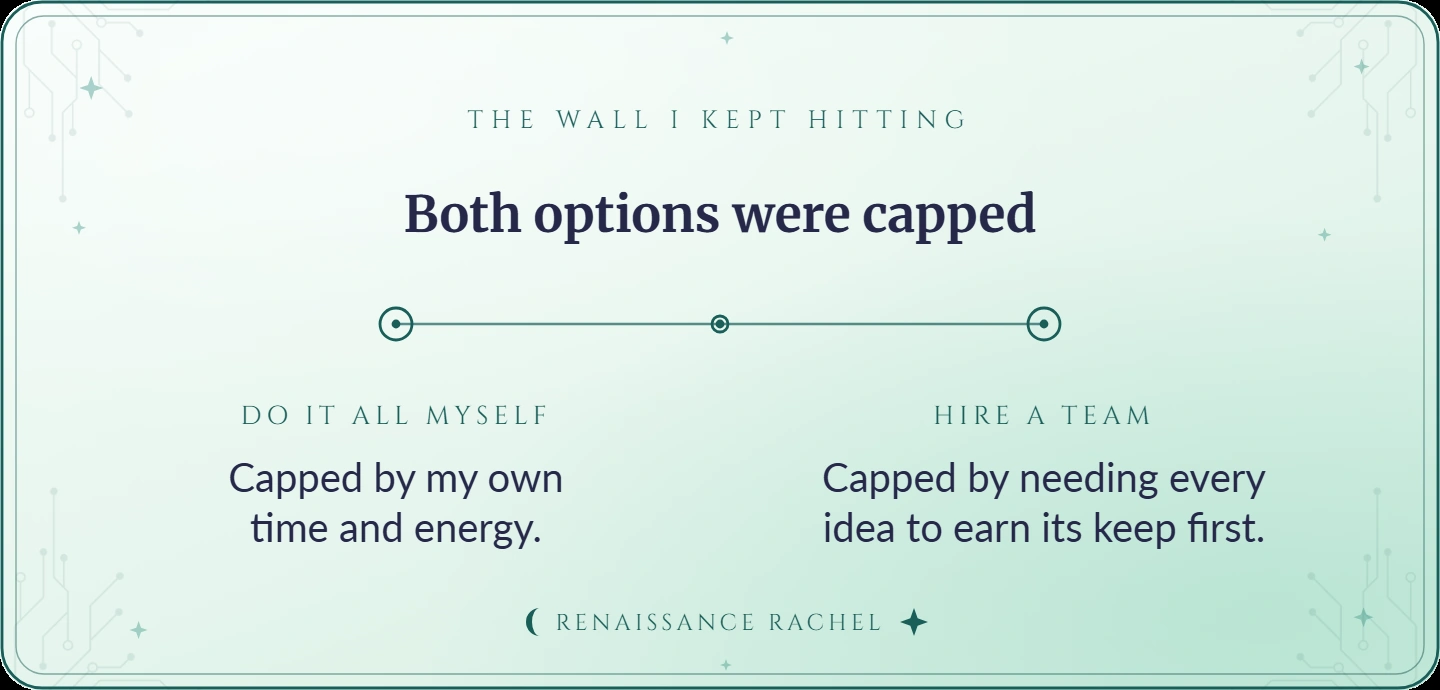 THE WALL I KEPT HITTING

Both options were capped

DO IT ALL MYSELF

Capped by my own time and energy.

HIRE A TEAM

Capped by needing every idea to earn its keep first.

RENAISSANCE RACHEL